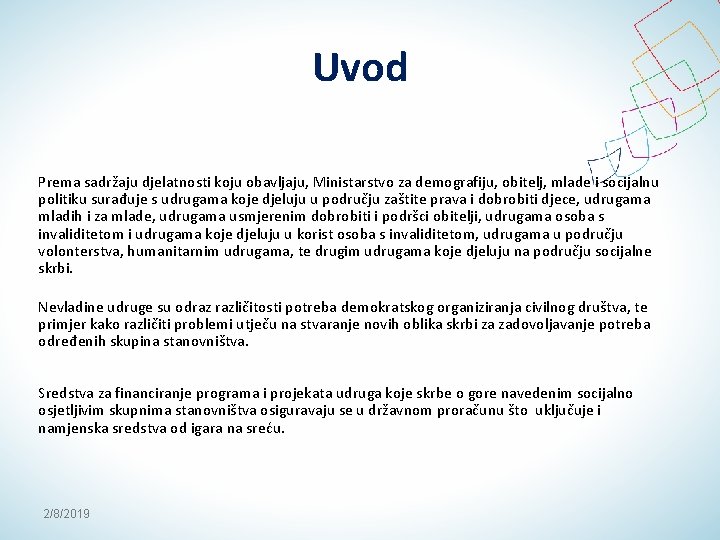 Uvod

Prema sadržaju djelatnosti koju obavljaju, Ministarstvo za demografiju, obitelj, mlade i socijalnu politiku surađuje s udrugama koje djeluju u području zaštite prava i dobrobiti djece, udrugama mladih i za mlade, udrugama usmjerenim dobrobiti i podršci obitelji, udrugama osoba s invaliditetom i udrugama koje djeluju u korist osoba s invaliditetom, udrugama u području volonterstva, humanitarnim udrugama, te drugim udrugama koje djeluju na području socijalne skrbi.

Nevladine udruge su odraz različitosti potreba demokratskog organiziranja civilnog društva, te primjer kako različiti problemi utječu na stvaranje novih oblika skrbi za zadovoljavanje potreba određenih skupina stanovništva.

Sredstva za financiranje programa i projekata udruga koje skrbe o gore navedenim socijalno osjetljivim skupnima stanovništva osiguravaju se u državnom proračunu što uključuje i namjenska sredstva od igara na sreću.

2/8/2019